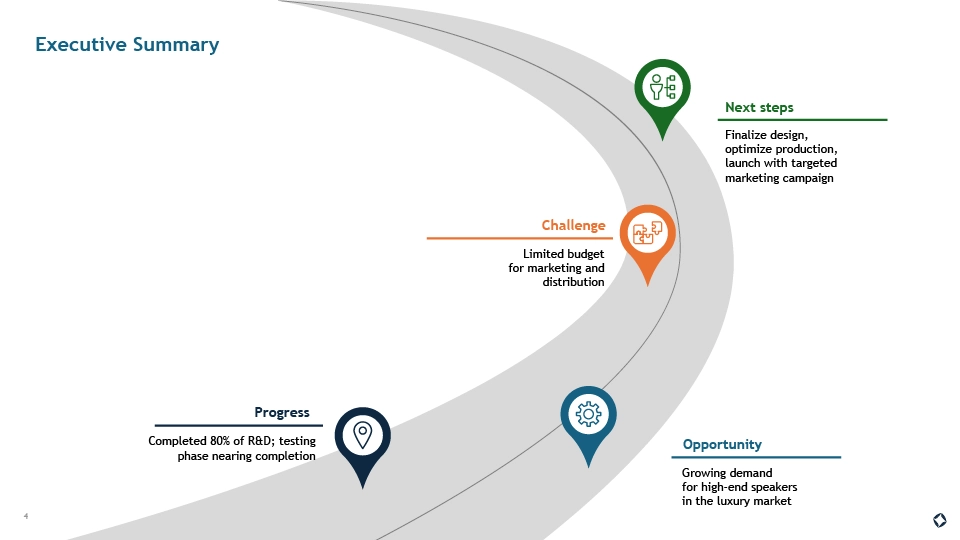 Executive Summary

Next steps

Finalize design, optimize production, launch with targeted marketing campaign

Challenge

Limited budget for marketing and distribution

Progress

Completed 80% of R&D; testing phase nearing completion

Opportunity

Growing demand for high-end speakers in the luxury market

4